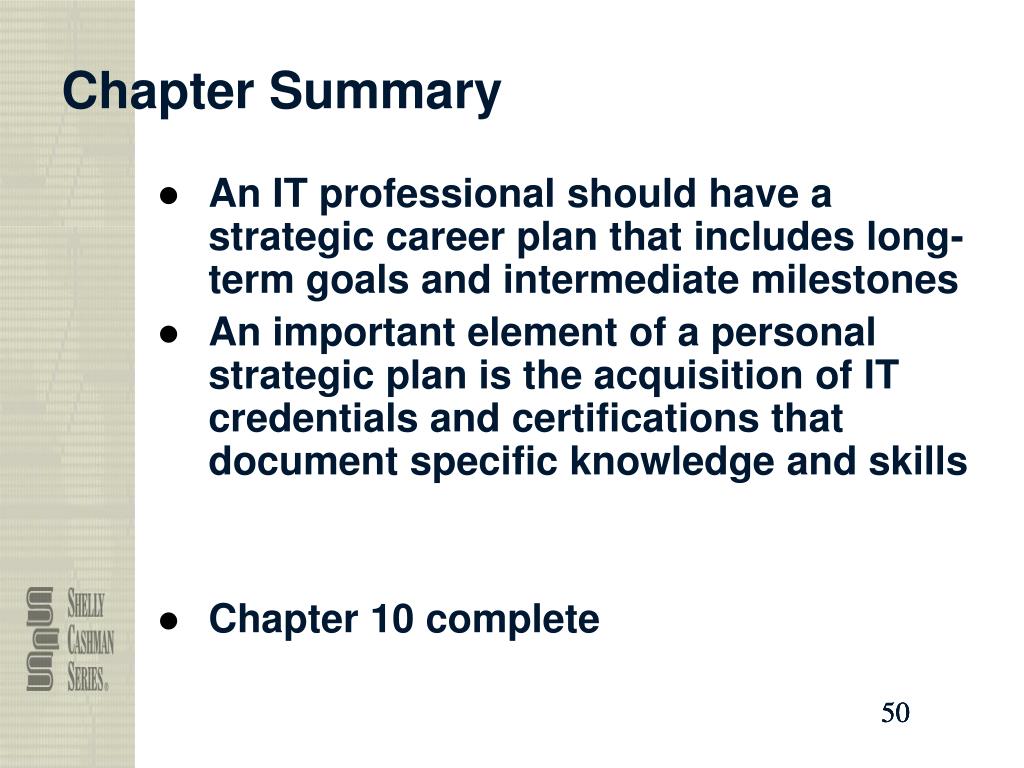 Chapter Summary

● An IT professional should have a strategic career plan that includes long-term goals and intermediate milestones

● An important element of a personal strategic plan is the acquisition of IT credentials and certifications that document specific knowledge and skills

● Chapter 10 complete

SHELLY CASHMAN SERIES®

50